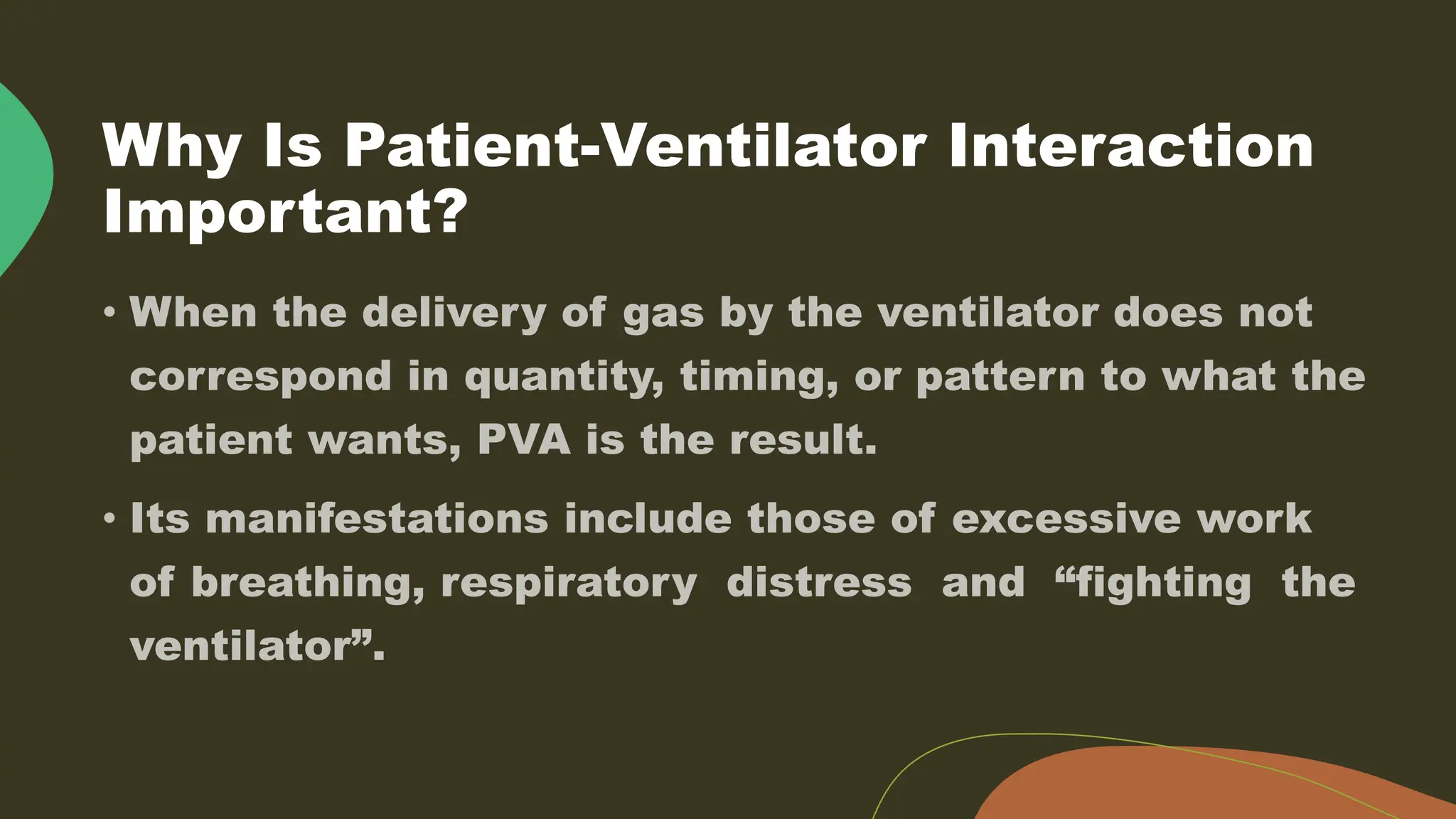 Why Is Patient-Ventilator Interaction Important?

• When the delivery of gas by the ventilator does not correspond in quantity, timing, or pattern to what the patient wants, PVA is the result.

• Its manifestations include those of excessive work of breathing, respiratory distress and “fighting the ventilator”.